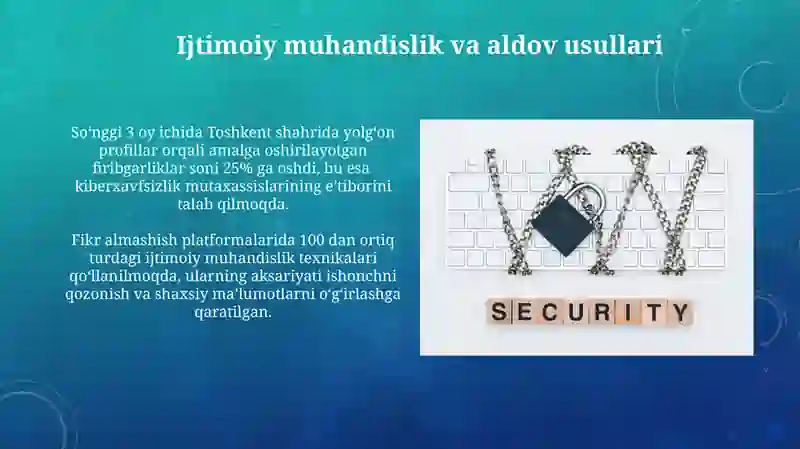 Ijtimoiy muhandislik va aldov usullari

So'nggi 3 oy ichida Toshkent shahrida yolg'on profillar orqali amalga oshirilayotgan firibgarliklar soni 25% ga oshdi, bu esa kiberxavfsizlik mutaxassislarining e'tiborini talab qilmoqda.

Fikr almashish platformalarida 100 dan ortiq turdagi ijtimoiy muhandislik texnikalari qo'llanilmoqda, ularning aksariyati ishonchni qozonish va shaxsiy ma'lumotlarni o'g'irlashga qaratilgan.

SECURITY